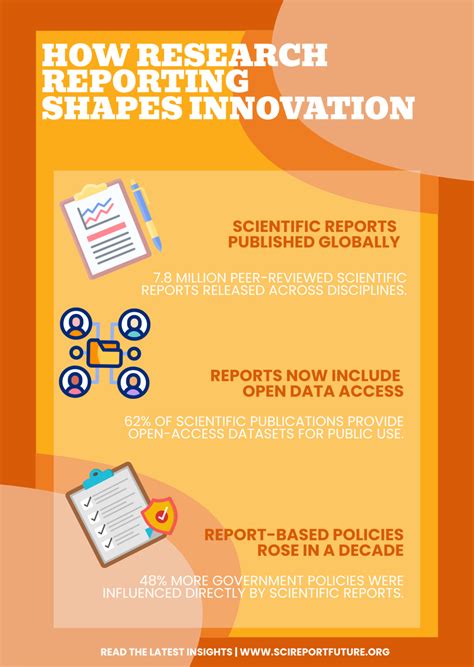 HOW RESEARCH REPORTING SHAPES INNOVATION

SCIENTIFIC REPORTS PUBLISHED GLOBALLY

7.8 MILLION PEER-REVIEWED SCIENTIFIC REPORTS RELEASED ACROSS DISCIPLINES.

REPORTS NOW INCLUDE OPEN DATA ACCESS

62% OF SCIENTIFIC PUBLICATIONS PROVIDE OPEN-ACCESS DATASETS FOR PUBLIC USE.

REPORT-BASED POLICIES ROSE IN A DECADE

48% MORE GOVERNMENT POLICIES WERE INFLUENCED DIRECTLY BY SCIENTIFIC REPORTS.

READ THE LATEST INSIGHTS | WWW.SCIREPORTFUTURE.ORG